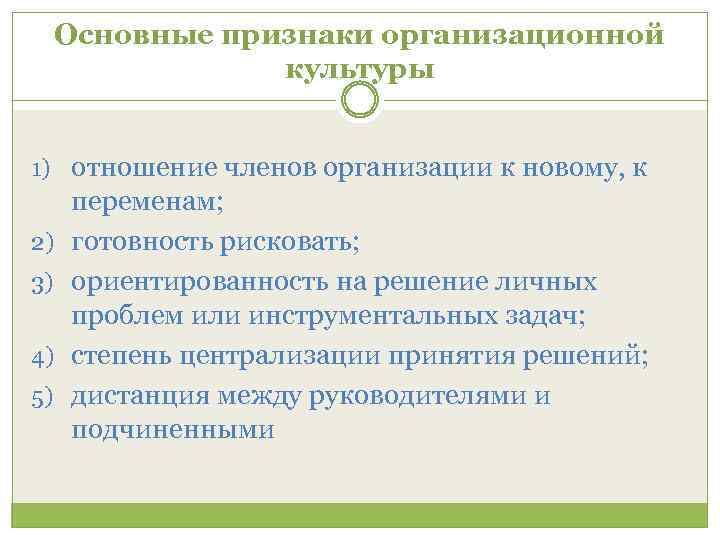 Основные признаки организационной культуры

1) отношение членов организации к новому, к переменам;
2) готовность рисковать;
3) ориентированность на решение личных проблем или инструментальных задач;
4) степень централизации принятия решений;
5) дистанция между руководителями и подчиненными